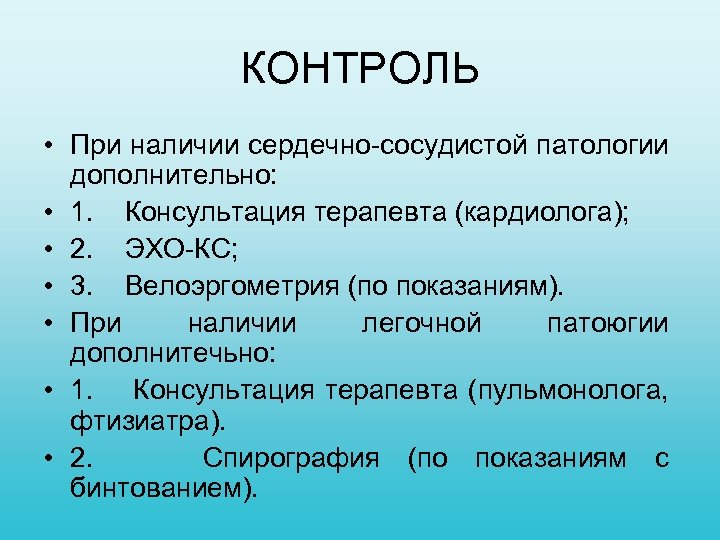 КОНТРОЛЬ

• При наличии сердечно-сосудистой патологии дополнительно:
• 1. Консультация терапевта (кардиолога);
• 2. ЭХО-КС;
• 3. Велоэргометрия (по показаниям).
• При наличии легочной патоюгии дополнитечьно:
• 1. Консультация терапевта (пульмонолога, фтизиатра).
• 2. Спирография (по показаниям с бинтованием).